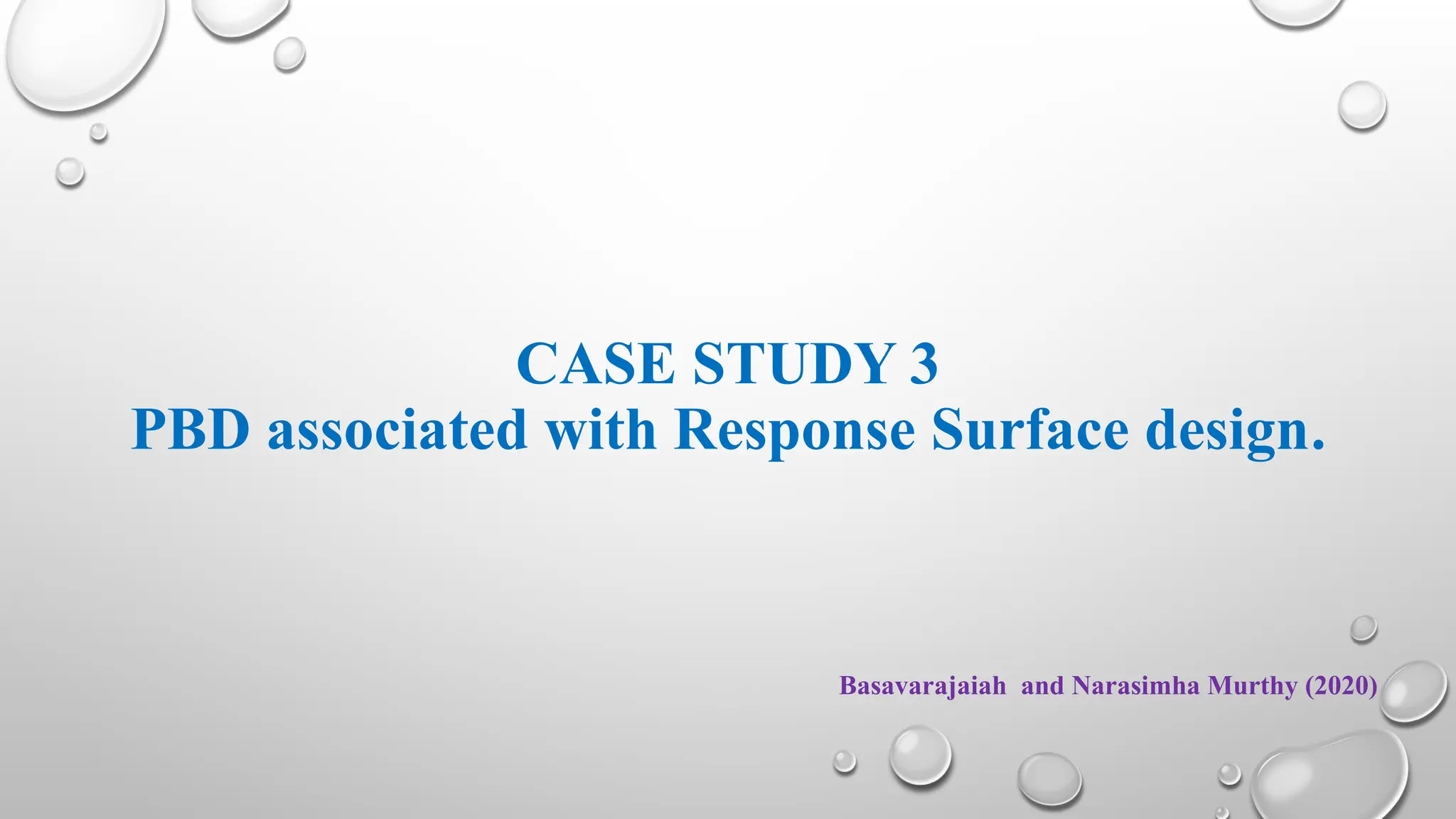 CASE STUDY 3
PBD associated with Response Surface design.

Basavarajaiah and Narasimha Murthy (2020)